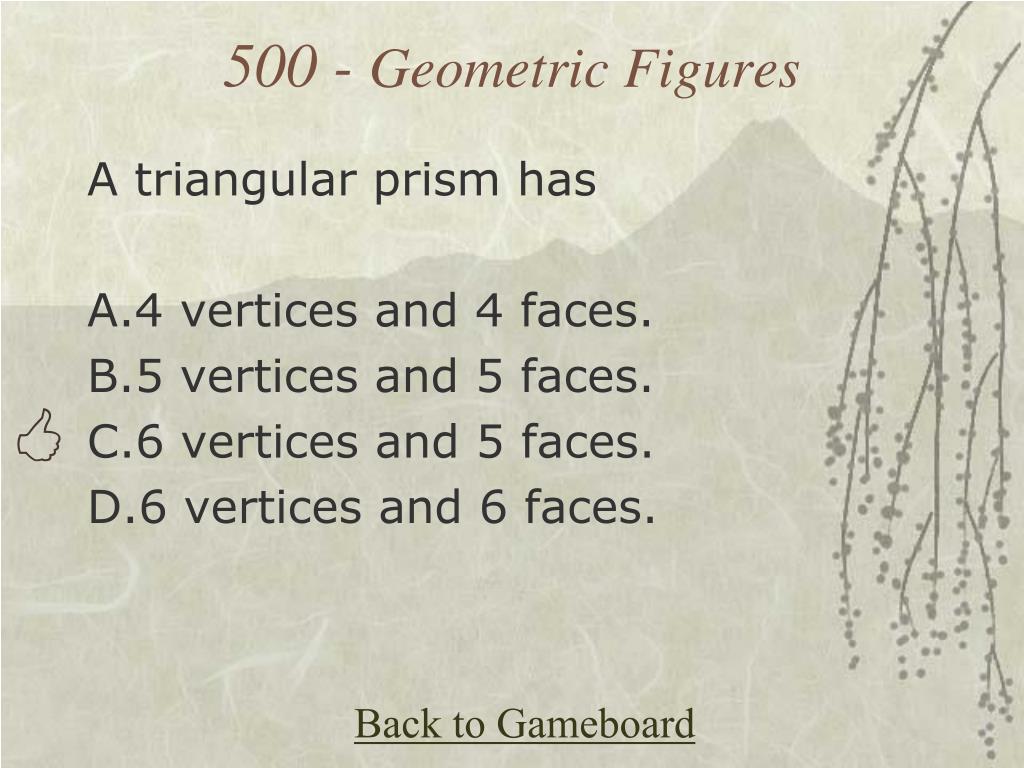 500 - Geometric Figures

A triangular prism has

A.4 vertices and 4 faces.
B.5 vertices and 5 faces.
C.6 vertices and 5 faces.
D.6 vertices and 6 faces.

Back to Gameboard